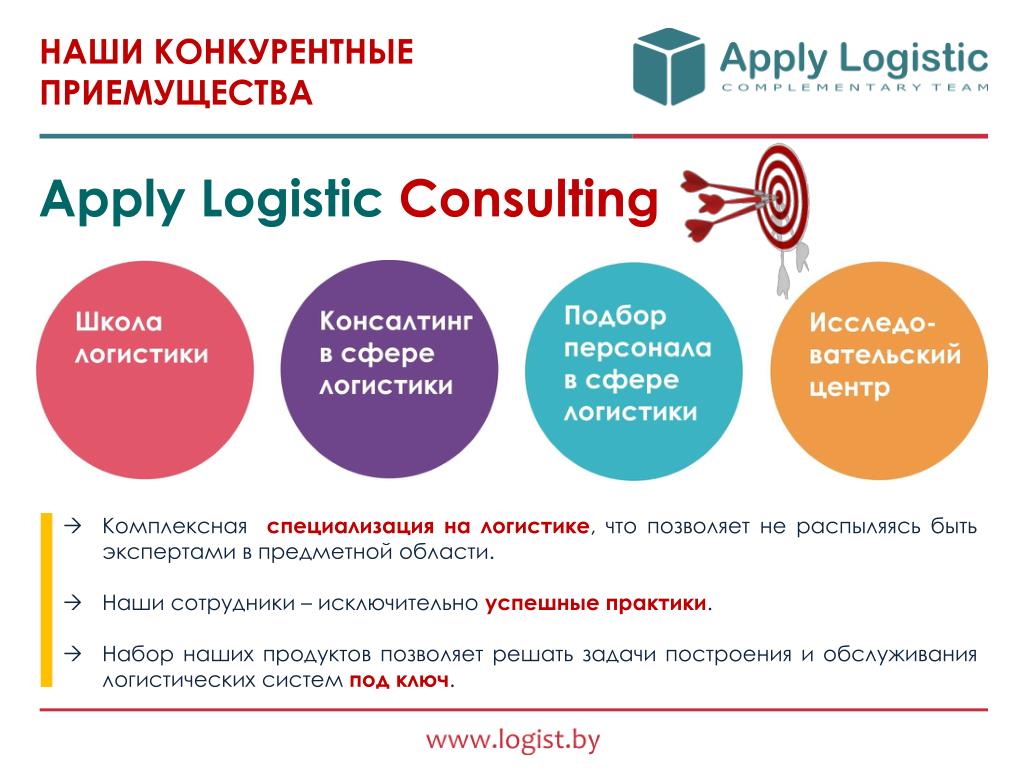 НАШИ КОНКУРЕНТНЫЕ ПРИЕМУЩЕСТВА

Apply Logistic
COMPLEMENTARY TEAM

Apply Logistic Consulting

Школа логистики

Консалтинг в сфере логистики

Подбор персонала в сфере логистики

Исследовательский центр

→ Комплексная специализация на логистике, что позволяет не распыляясь быть экспертами в предметной области.

→ Наши сотрудники – исключительно успешные практики.

→ Набор наших продуктов позволяет решать задачи построения и обслуживания логистических систем под ключ.

www.logist.by